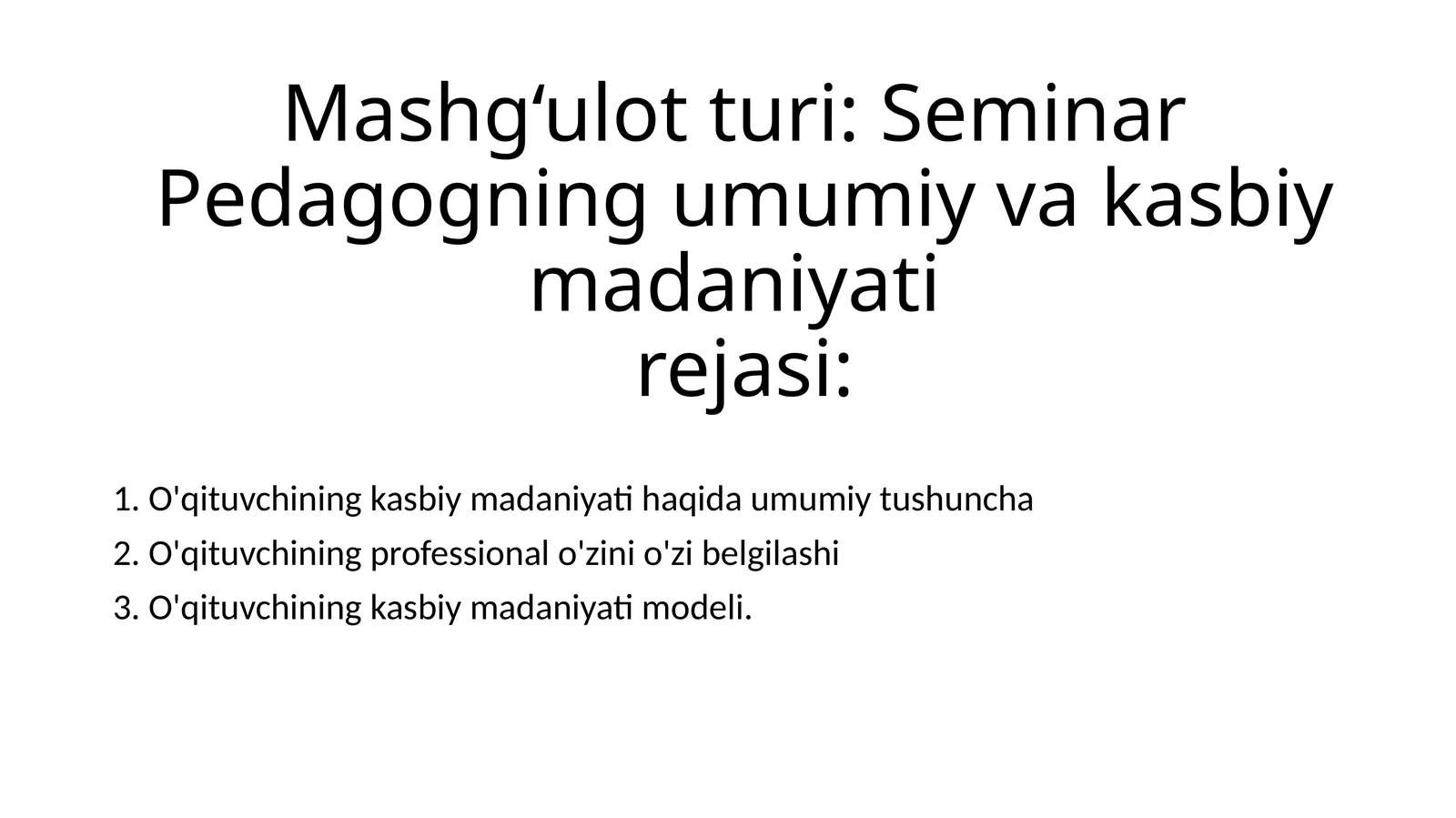 Mashg‘ulot turi: Seminar
Pedagogning umumiy va kasbiy madaniyati
rejasi:

1. O'qituvchining kasbiy madaniyati haqida umumiy tushuncha
2. O'qituvchining professional o'zini o'zi belgilashi
3. O'qituvchining kasbiy madaniyati modeli.